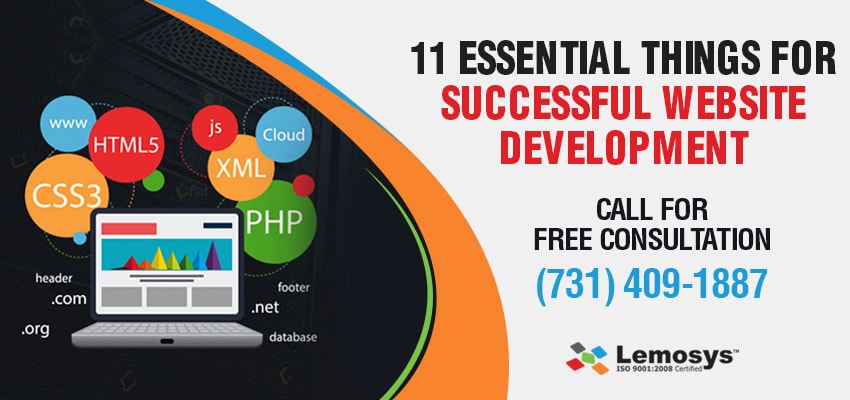 www
HTML5
js
Cloud
XML
CSS3
PHP
header
.com
.org
footer
.net
database

11 ESSENTIAL THINGS FOR SUCCESSFUL WEBSITE DEVELOPMENT

CALL FOR FREE CONSULTATION
(731) 409-1887

Lemosys™
ISO 9001:2008 Certified